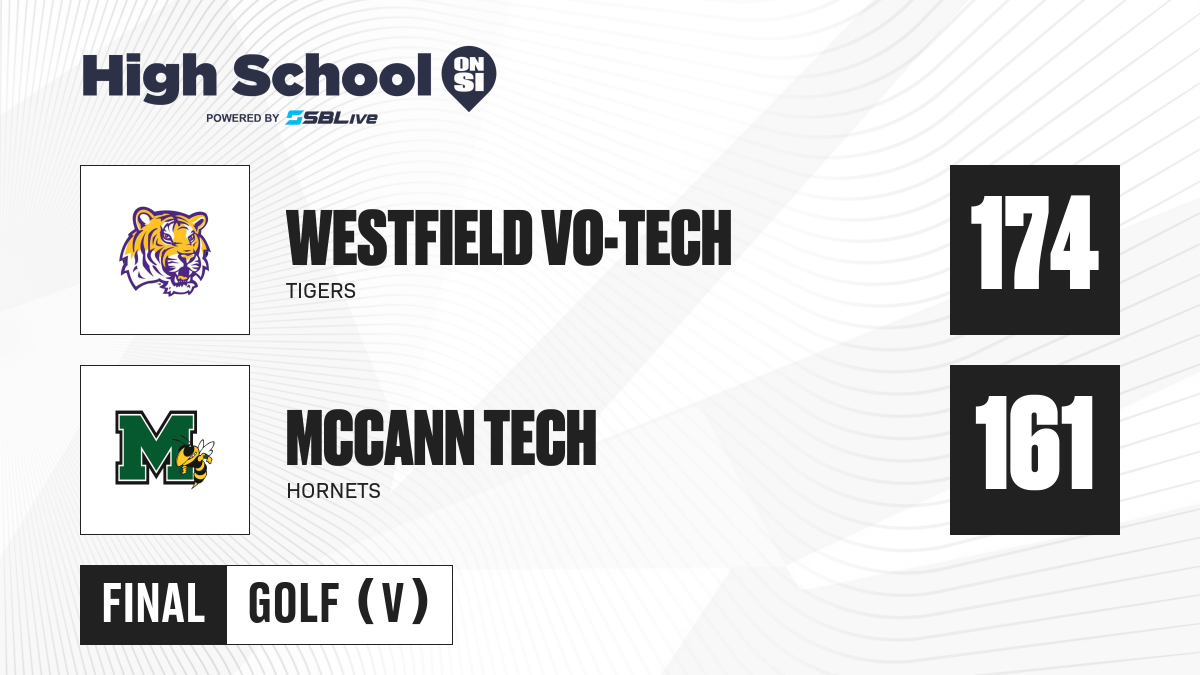 High School ON SI
POWERED BY SBLive

WESTFIELD VO-TECH
TIGERS
174

M
MCCANN TECH
HORNETS
161

FINAL GOLF (V)